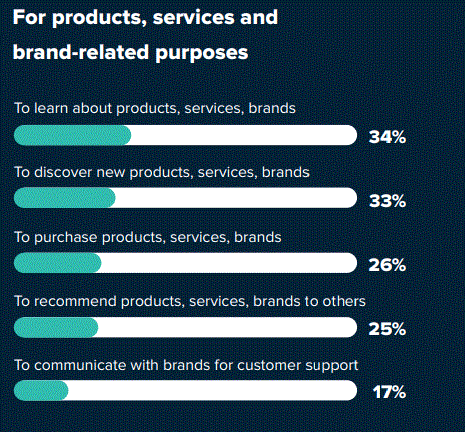 For products, services and brand-related purposes

To learn about products, services, brands
34%

To discover new products, services, brands
33%

To purchase products, services, brands
26%

To recommend products, services, brands to others
25%

To communicate with brands for customer support
17%